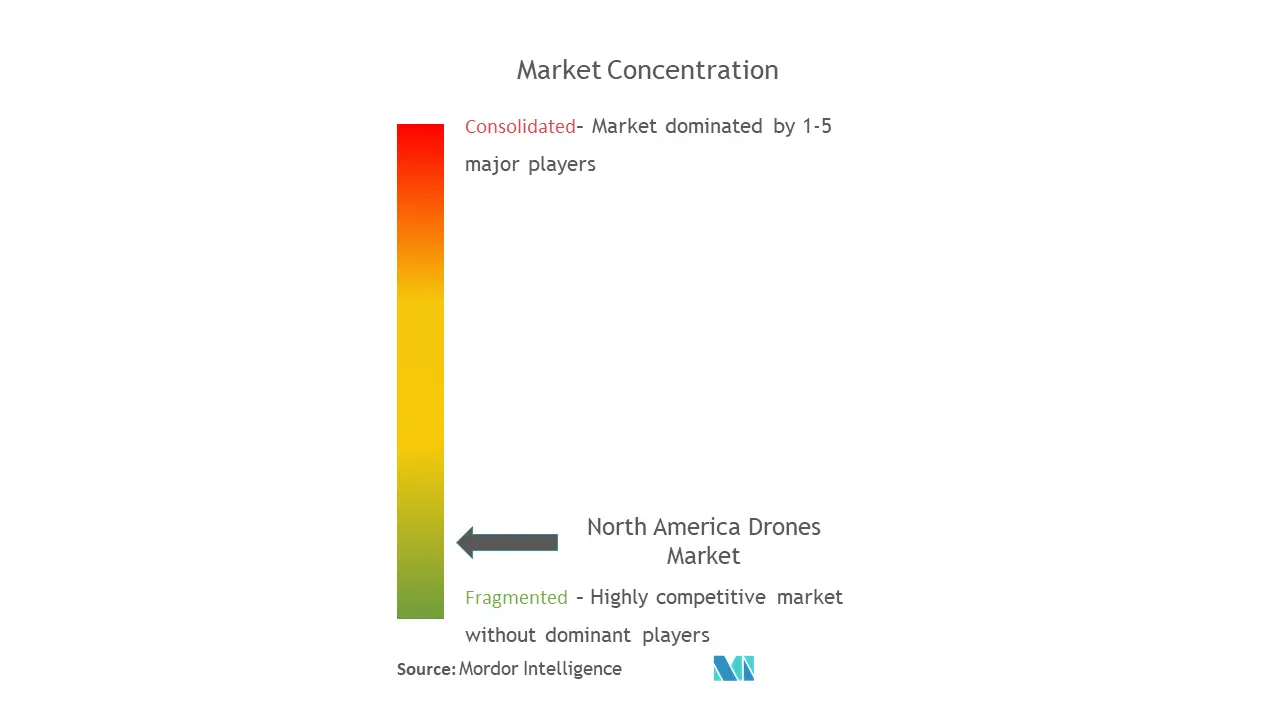 Market Concentration

Consolidated- Market dominated by 1-5 major players

North America Drones Market

Fragmented - Highly competitive market without dominant players

Source: Mordor Intelligence